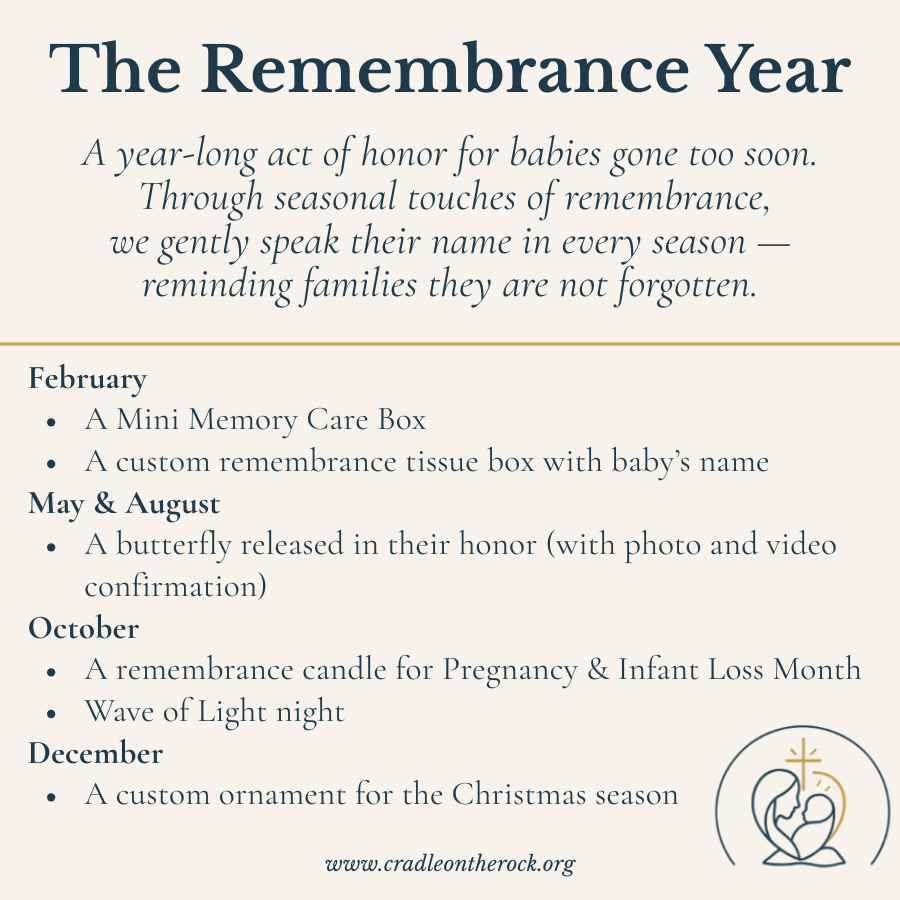 The Remembrance Year

A year-long act of honor for babies gone too soon. Through seasonal touches of remembrance, we gently speak their name in every season — reminding families they are not forgotten.

February
- A Mini Memory Care Box
- A custom remembrance tissue box with baby's name

May & August
- A butterfly released in their honor (with photo and video confirmation)

October
- A remembrance candle for Pregnancy & Infant Loss Month
- Wave of Light night

December
- A custom ornament for the Christmas season

www.cradleontherock.org